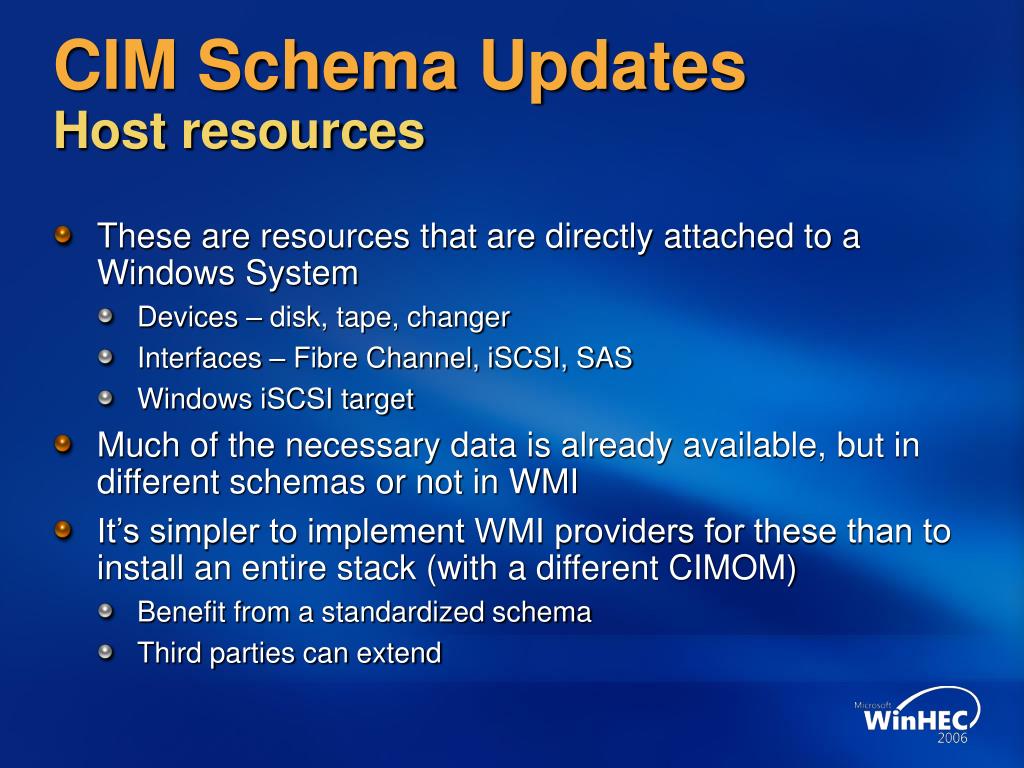 CIM Schema Updates
Host resources

These are resources that are directly attached to a Windows System

Devices – disk, tape, changer

Interfaces – Fibre Channel, iSCSI, SAS

Windows iSCSI target

Much of the necessary data is already available, but in different schemas or not in WMI

It's simpler to implement WMI providers for these than to install an entire stack (with a different CIMOM)

Benefit from a standardized schema

Third parties can extend

Microsoft
WinHEC
2006